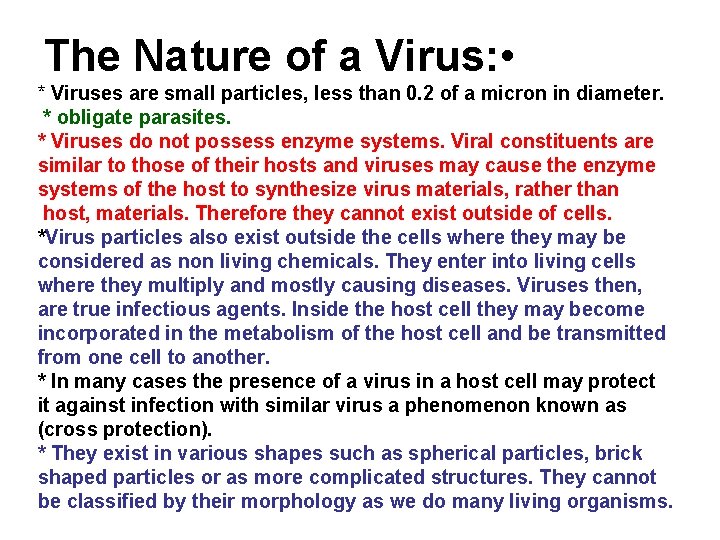 The Nature of a Virus:•

* Viruses are small particles, less than 0.2 of a micron in diameter.

* obligate parasites.

* Viruses do not possess enzyme systems. Viral constituents are similar to those of their hosts and viruses may cause the enzyme systems of the host to synthesize virus materials, rather than host, materials. Therefore they cannot exist outside of cells.

*Virus particles also exist outside the cells where they may be considered as non living chemicals. They enter into living cells where they multiply and mostly causing diseases. Viruses then, are true infectious agents. Inside the host cell they may become incorporated in the metabolism of the host cell and be transmitted from one cell to another.

* In many cases the presence of a virus in a host cell may protect it against infection with similar virus a phenomenon known as (cross protection).

* They exist in various shapes such as spherical particles, brick shaped particles or as more complicated structures. They cannot be classified by their morphology as we do many living organisms.